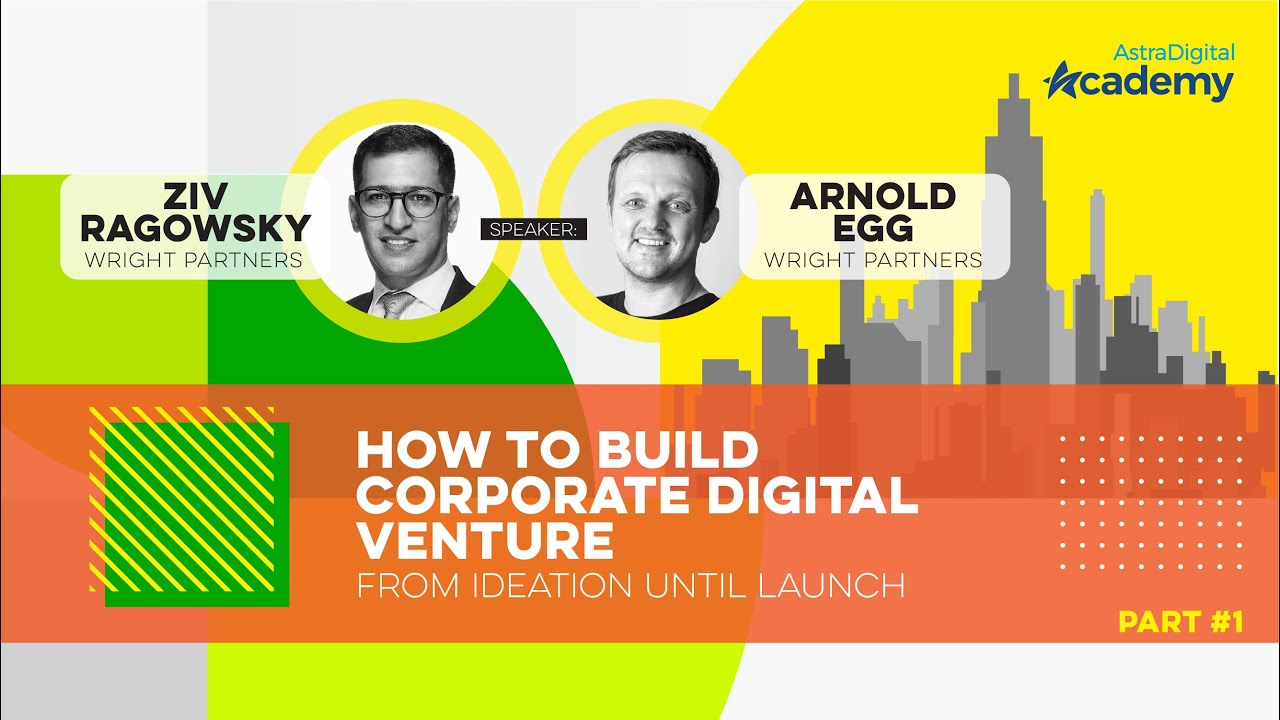 AstraDigital Academy

ZIV RAGOWSKY
WRIGHT PARTNERS

SPEAKER:

ARNOLD EGG
WRIGHT PARTNERS

HOW TO BUILD CORPORATE DIGITAL VENTURE
FROM IDEATION UNTIL LAUNCH

PART #1